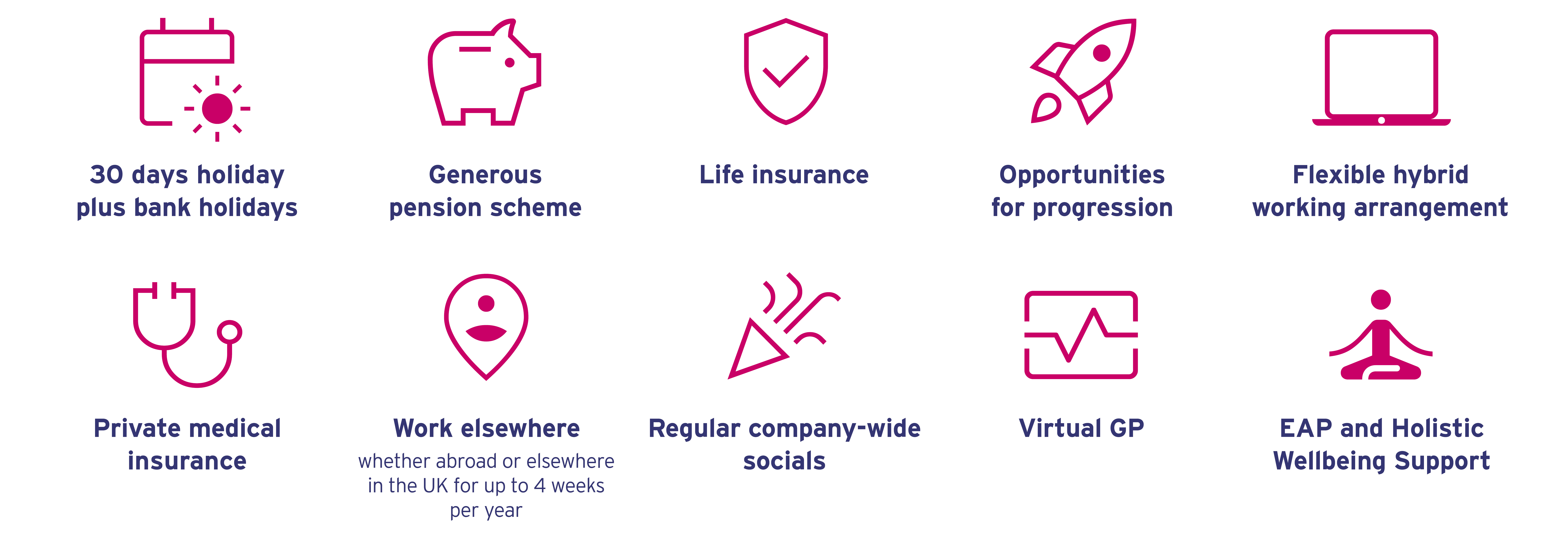 30 days holiday plus bank holidays

Generous pension scheme

Life insurance

Opportunities for progression

Flexible hybrid working arrangement

Private medical insurance

Work elsewhere
whether abroad or elsewhere in the UK for up to 4 weeks per year

Regular company-wide socials

Virtual GP

EAP and Holistic Wellbeing Support